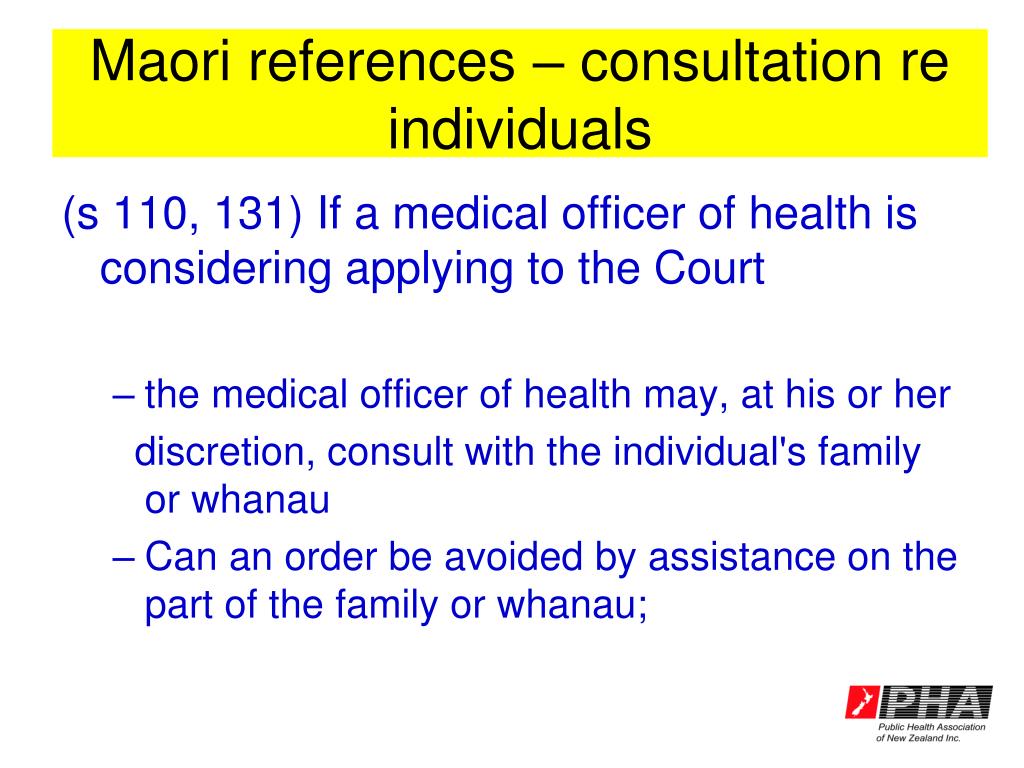 Maori references – consultation re individuals

(s 110, 131) If a medical officer of health is considering applying to the Court

– the medical officer of health may, at his or her discretion, consult with the individual's family or whanau

– Can an order be avoided by assistance on the part of the family or whanau;

PHA
Public Health Association of New Zealand Inc.